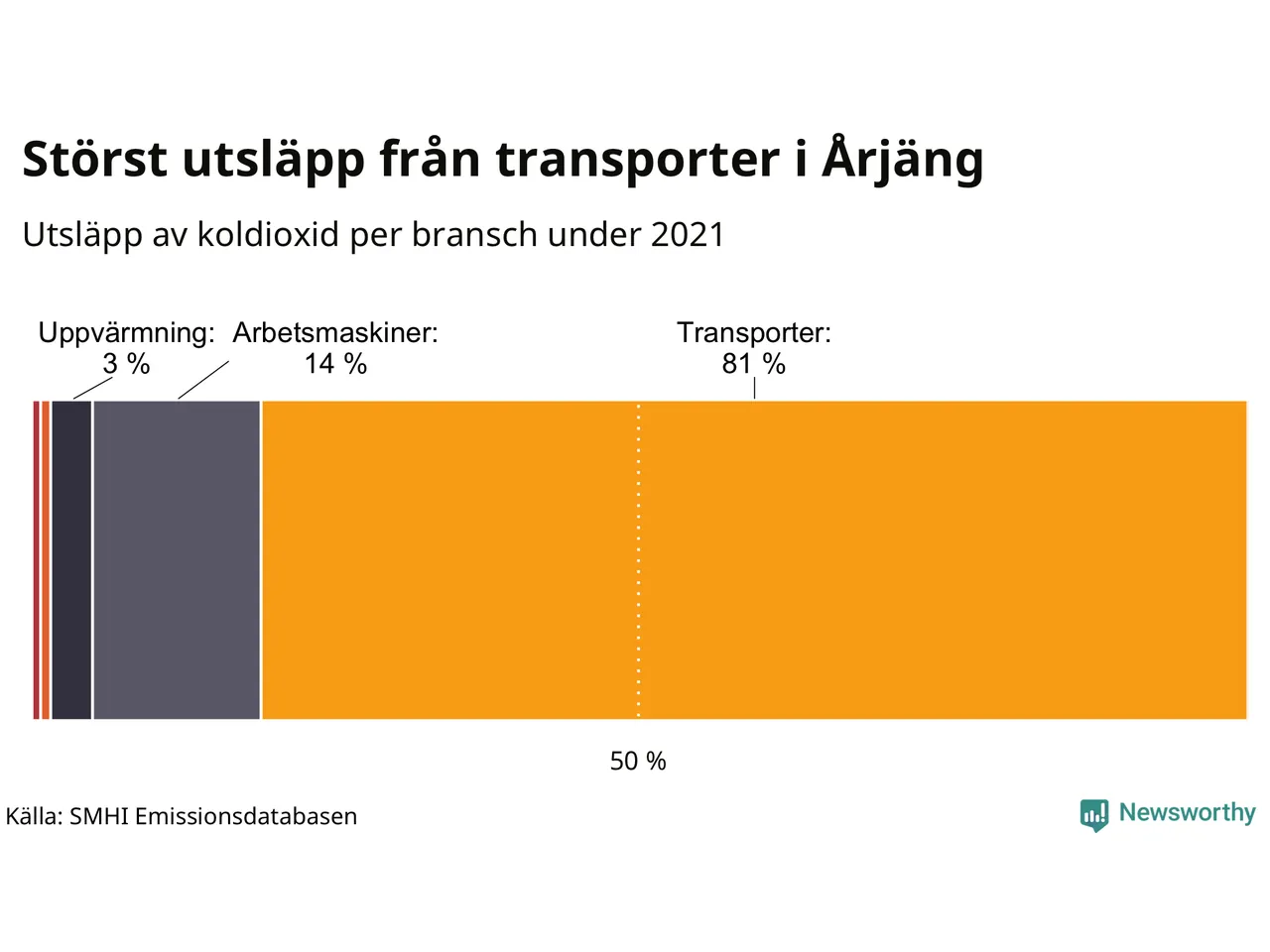 Störst utsläpp från transporter i Årjäng

Utsläpp av koldioxid per bransch under 2021

Uppvärmning: 3 %

Arbetsmaskiner: 14 %

Transporter: 81 %

50 %

Källa: SMHI Emissionsdatabasen

Newsworthy